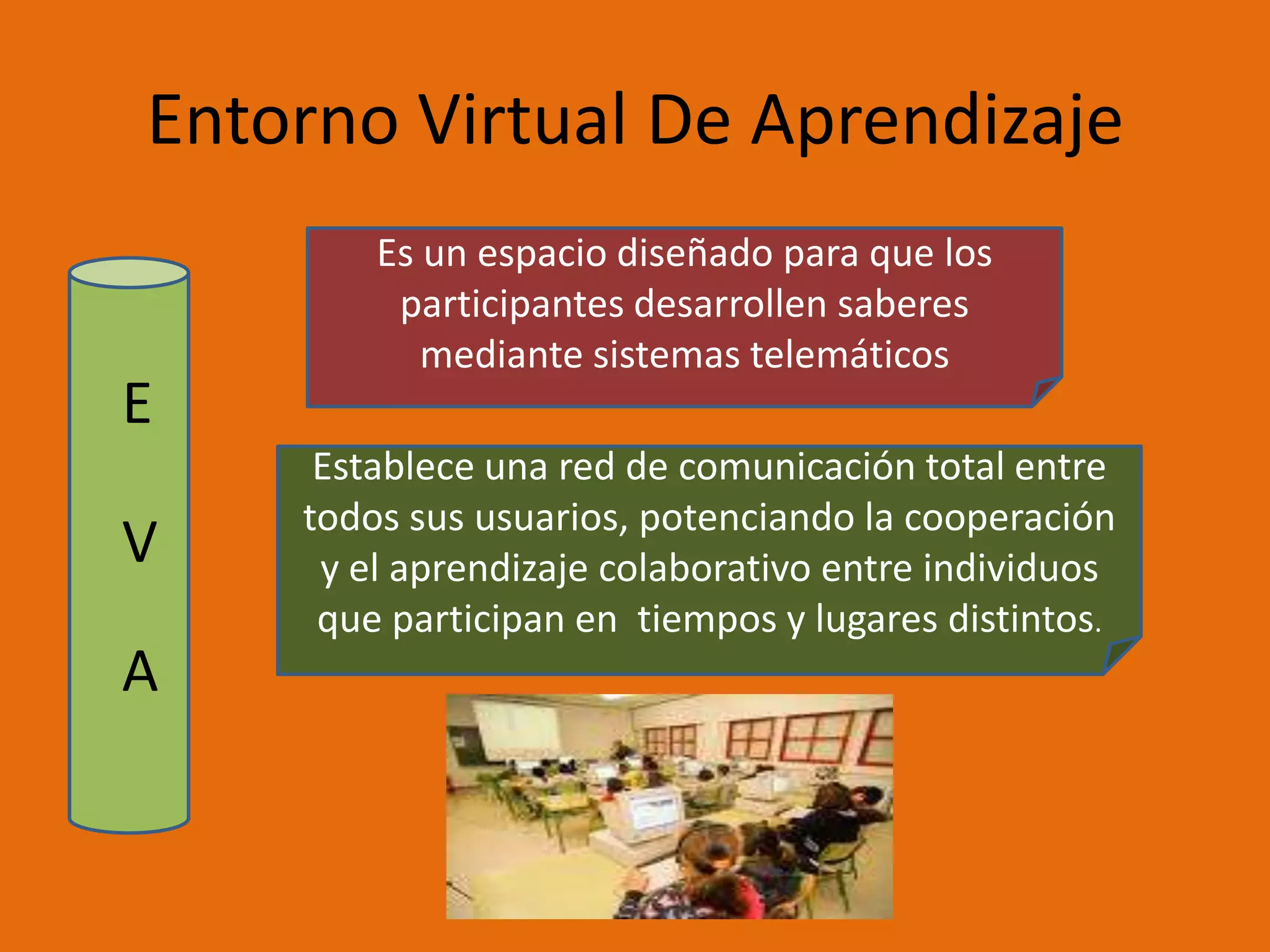 Entorno Virtual De Aprendizaje

E
V
A

Es un espacio diseñado para que los participantes desarrollen saberes mediante sistemas telemáticos

Establece una red de comunicación total entre todos sus usuarios, potenciando la cooperación y el aprendizaje colaborativo entre individuos que participan en tiempos y lugares distintos.